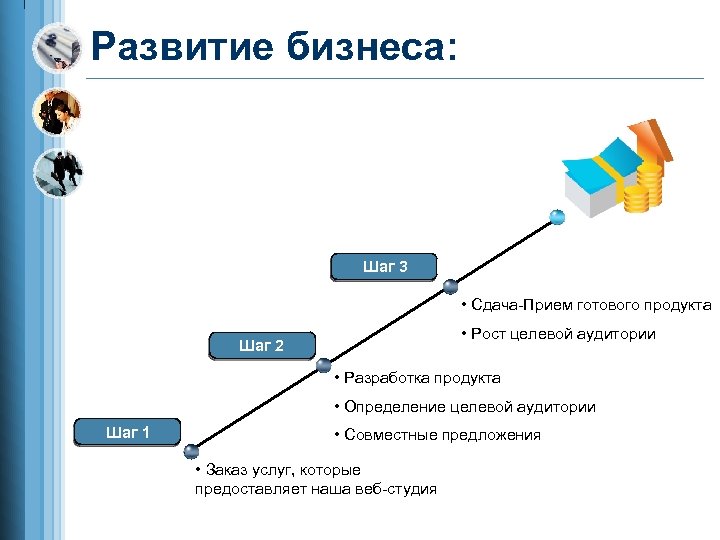 Развитие бизнеса:

Шаг 3

• Сдача-Прием готового продукта

• Рост целевой аудитории

Шаг 2

• Разработка продукта

• Определение целевой аудитории

• Совместные предложения

Шаг 1

• Заказ услуг, которые предоставляет наша веб-студия